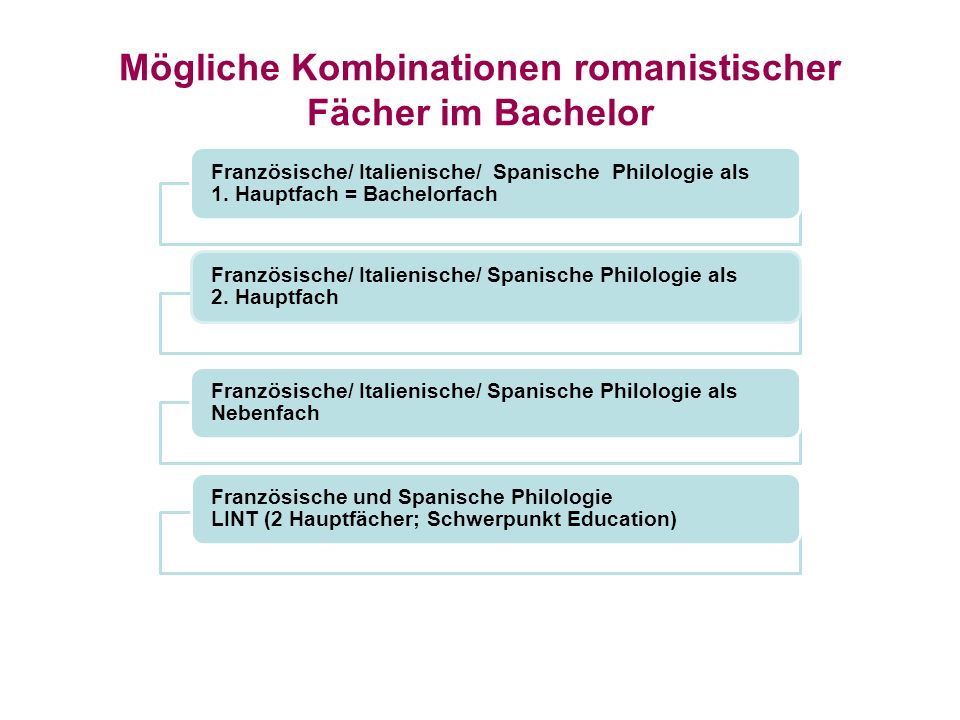 Mögliche Kombinationen romanistischer Fächer im Bachelor

Französische/ Italienische/ Spanische Philologie als 1. Hauptfach = Bachelorfach

Französische/ Italienische/ Spanische Philologie als 2. Hauptfach

Französische/ Italienische/ Spanische Philologie als Nebenfach

Französische und Spanische Philologie
LINT (2 Hauptfächer; Schwerpunkt Education)